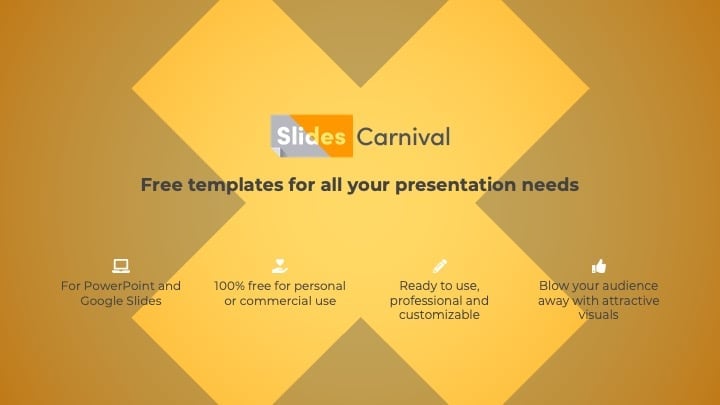 Slides Carnival

Free templates for all your presentation needs

For PowerPoint and Google Slides

100% free for personal or commercial use

Ready to use, professional and customizable

Blow your audience away with attractive visuals